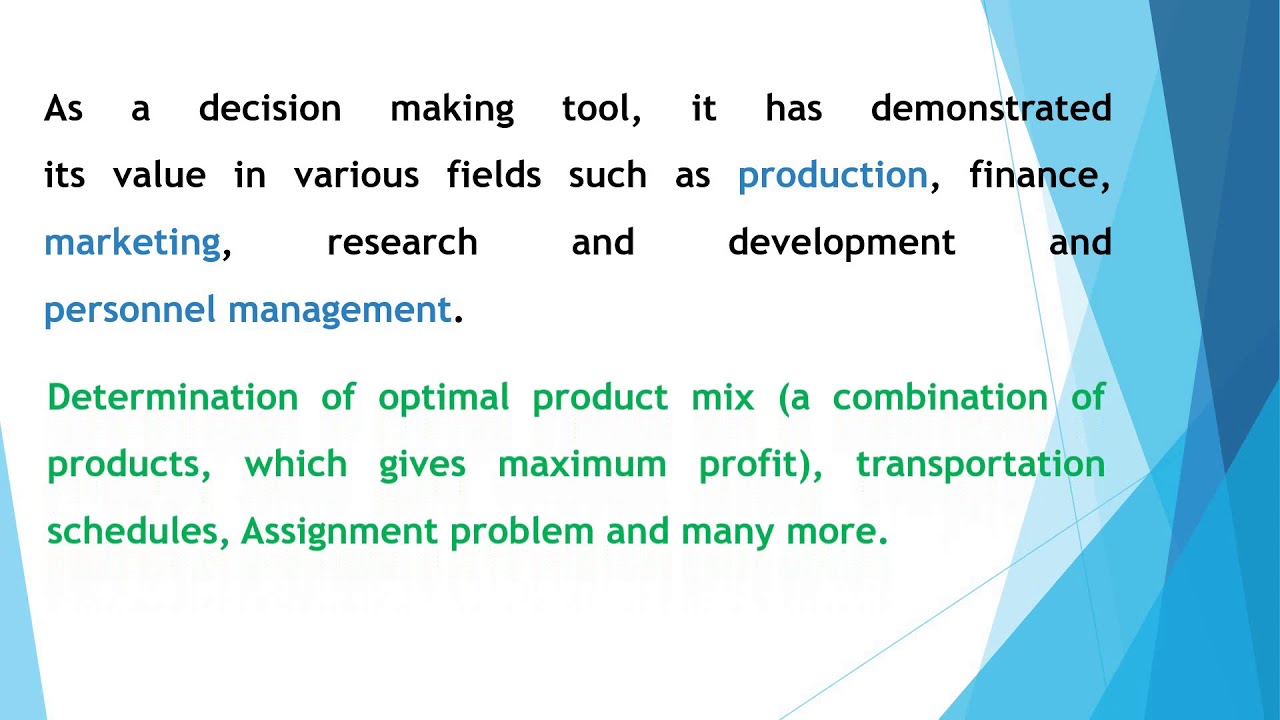 As a decision making tool, it has demonstrated its value in various fields such as production, finance, marketing, research and development and personnel management.

Determination of optimal product mix (a combination of products, which gives maximum profit), transportation schedules, Assignment problem and many more.